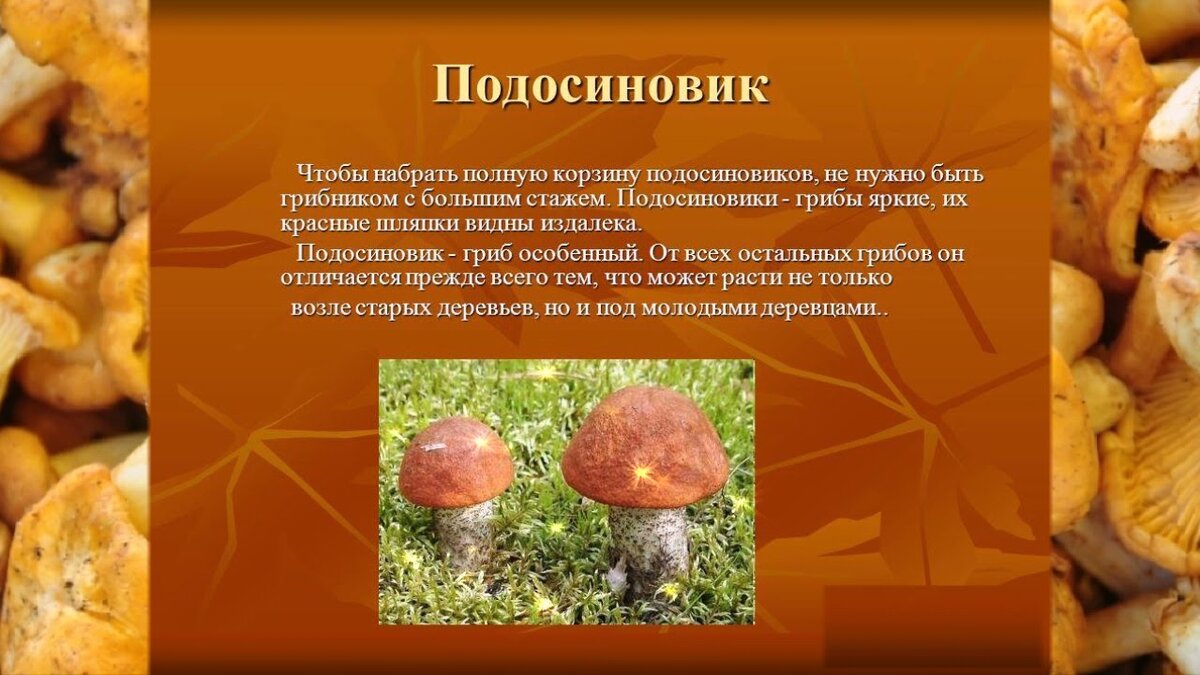 Подосиновик

Чтобы набрать полную корзину подосиновиков, не нужно быть грибником с большим стажем. Подосиновики - грибы яркие, их красные шляпки видны издалека.

Подосиновик - гриб особенный. От всех остальных грибов он отличается прежде всего тем, что может расти не только возле старых деревьев, но и под молодыми деревцами..